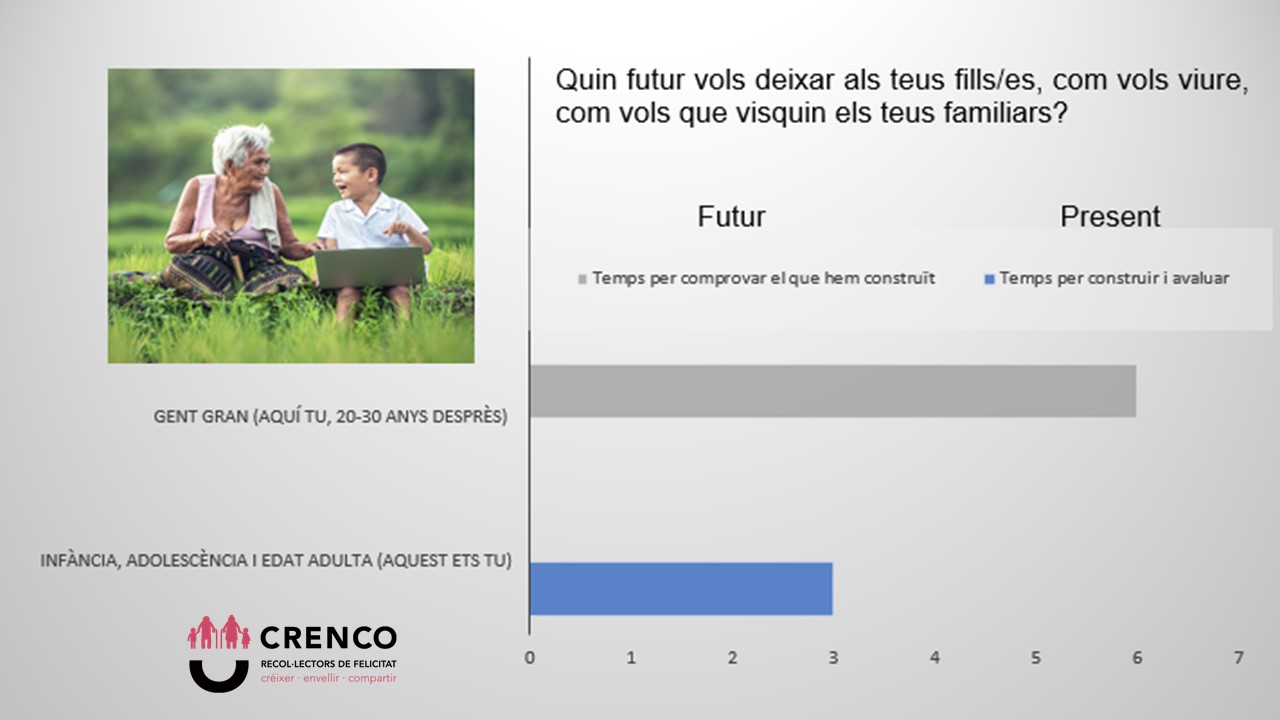 Quin futur vols deixar als teus fills/es, com vols viure, com vols que visquin els teus familiars?

Futur

Present

Temps per comprovar el que hem construït

Temps per construir i avaluar

GENT GRAN (AQUÍ TU, 20-30 ANYS DESPRÈS)

INFÀNCIA, ADOLESCÈNCIA I EDAT ADULTA (AQUEST ETS TU)

0 1 2 3 4 5 6 7

CRENCO
RECOL·LECTORS DE FELICITAT
créixer · envellir · compartir